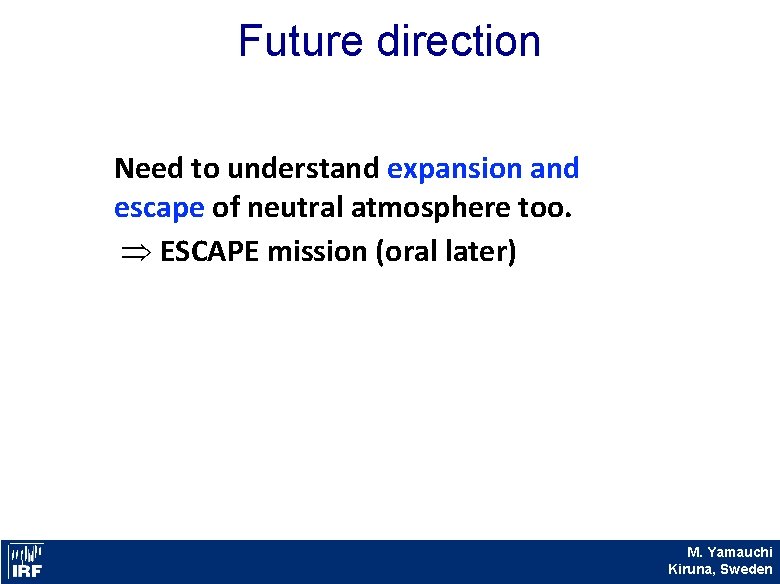 Future direction

Need to understand expansion and escape of neutral atmosphere too.

$\Rightarrow$ ESCAPE mission (oral later)

IRF

M. Yamauchi
Kiruna, Sweden